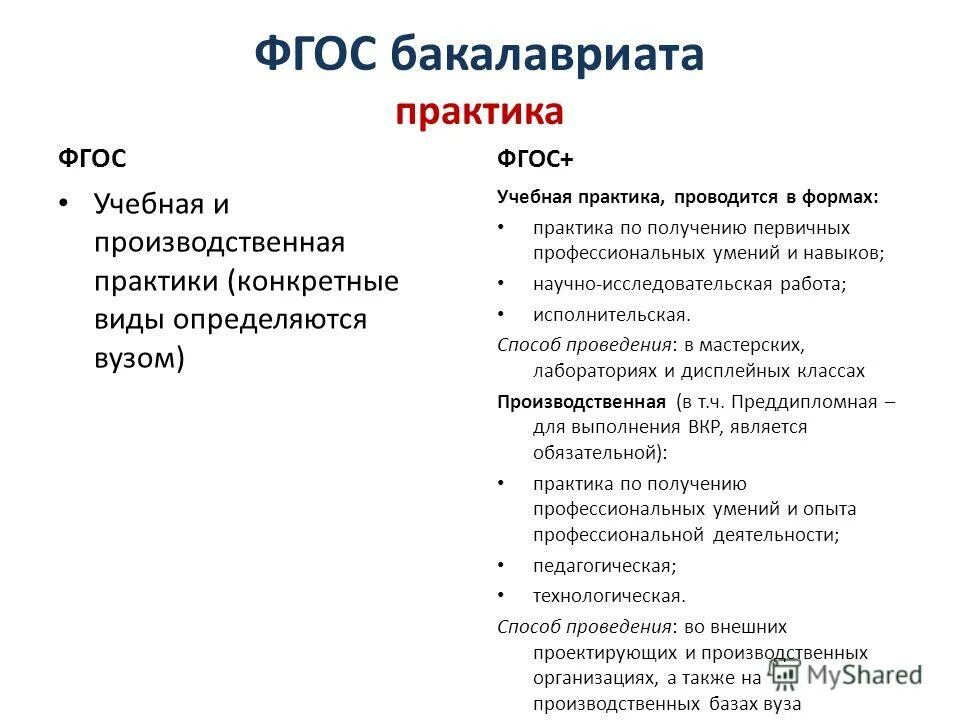 ФГОС бакалавриата
практика

ФГОС

• Учебная и производственная практики (конкретные виды определяются вузом)

ФГОС+

Учебная практика, проводится в формах:

• практика по получению первичных профессиональных умений и навыков;

• научно-исследовательская работа;

• исполнительская.

Способ проведения: в мастерских, лабораториях и дисплейных классах

Производственная (в т.ч. Преддипломная – для выполнения ВКР, является обязательной):

• практика по получению профессиональных умений и опыта профессиональной деятельности;

• педагогическая;

• технологическая.

Способ проведения: во внешних проектирующих и производственных организациях, а также на производственных базах вуза

MyShared